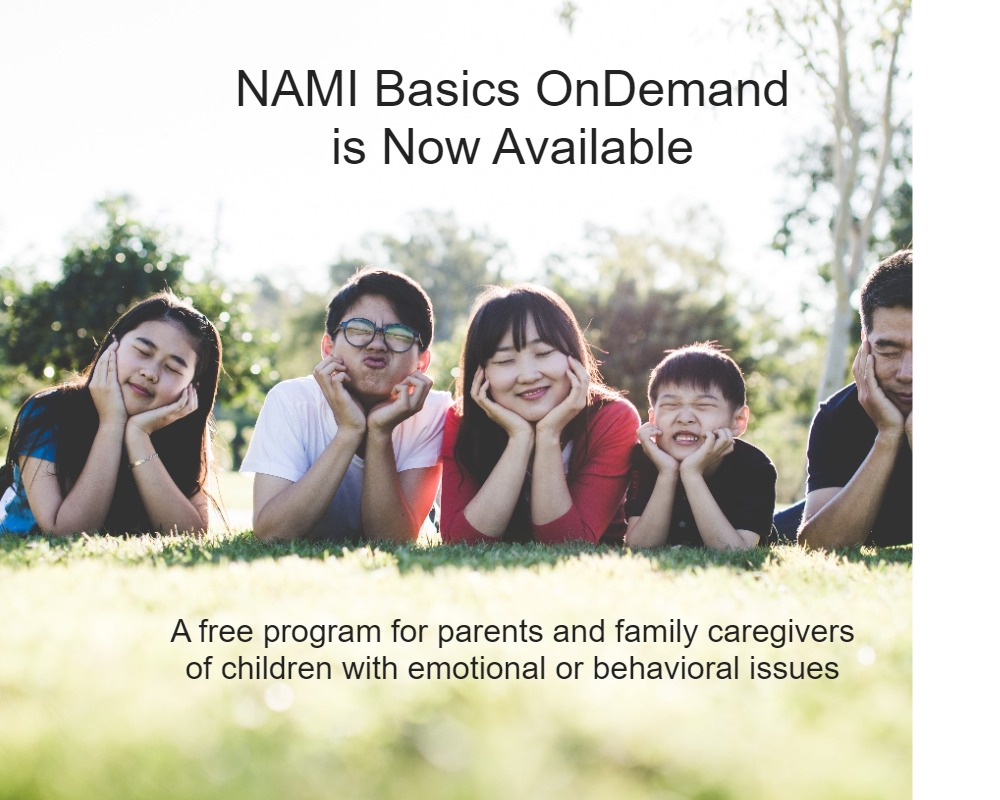 NAMI Basics OnDemand
is Now Available

A free program for parents and family caregivers of children with emotional or behavioral issues